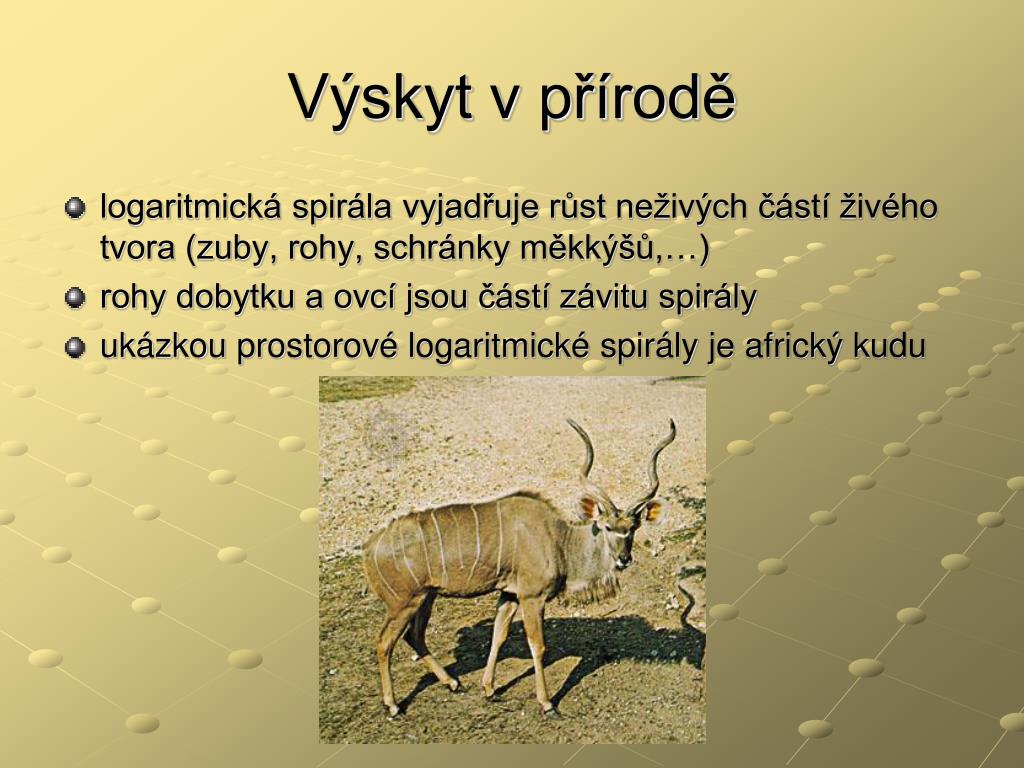 Výskyt v přírodě

logaritmická spirála vyjadřuje růst neživých částí živého tvora (zuby, rohy, schránky měkkýšů,…)

rohy dobytku a ovcí jsou částí závitu spirály

ukázkou prostorové logaritmické spirály je africký kudu